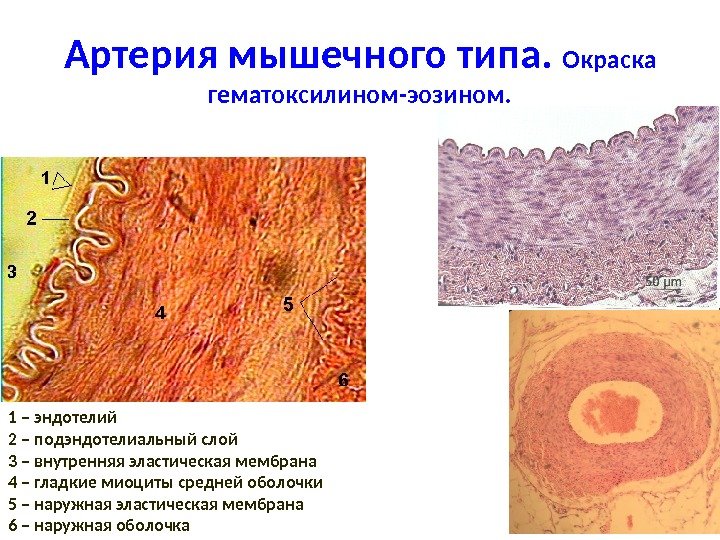 Артерия мышечного типа. Окраска гематоксилином-эозином.

1
2
3
4
5
6

50 μm

1 – эндотелий
2 – подэндотелиальный слой
3 – внутренняя эластическая мембрана
4 – гладкие миоциты средней оболочки
5 – наружная эластическая мембрана
6 – наружная оболочка